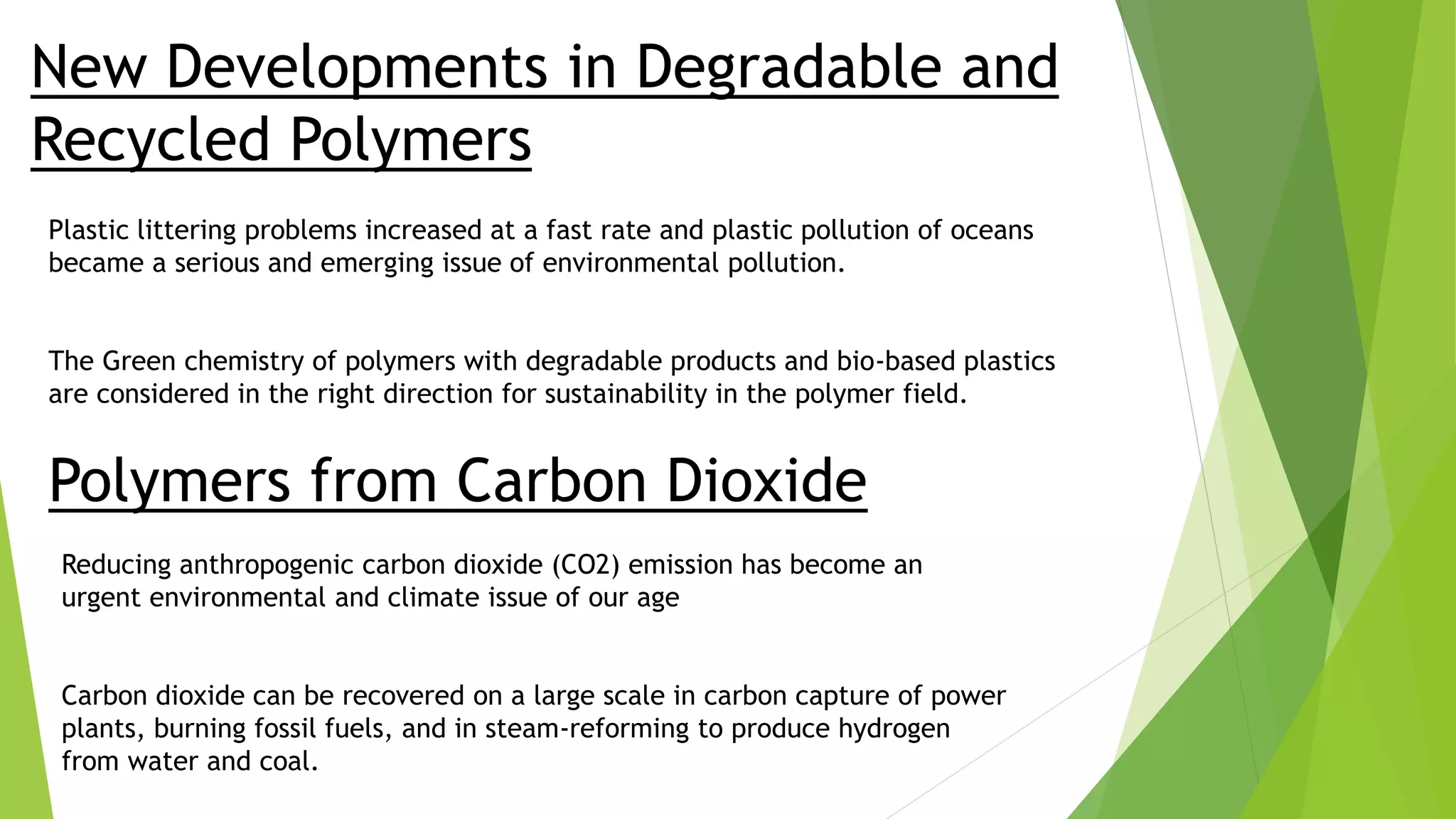 New Developments in Degradable and Recycled Polymers

Plastic littering problems increased at a fast rate and plastic pollution of oceans became a serious and emerging issue of environmental pollution.

The Green chemistry of polymers with degradable products and bio-based plastics are considered in the right direction for sustainability in the polymer field.

Polymers from Carbon Dioxide

Reducing anthropogenic carbon dioxide (CO2) emission has become an urgent environmental and climate issue of our age

Carbon dioxide can be recovered on a large scale in carbon capture of power plants, burning fossil fuels, and in steam-reforming to produce hydrogen from water and coal.